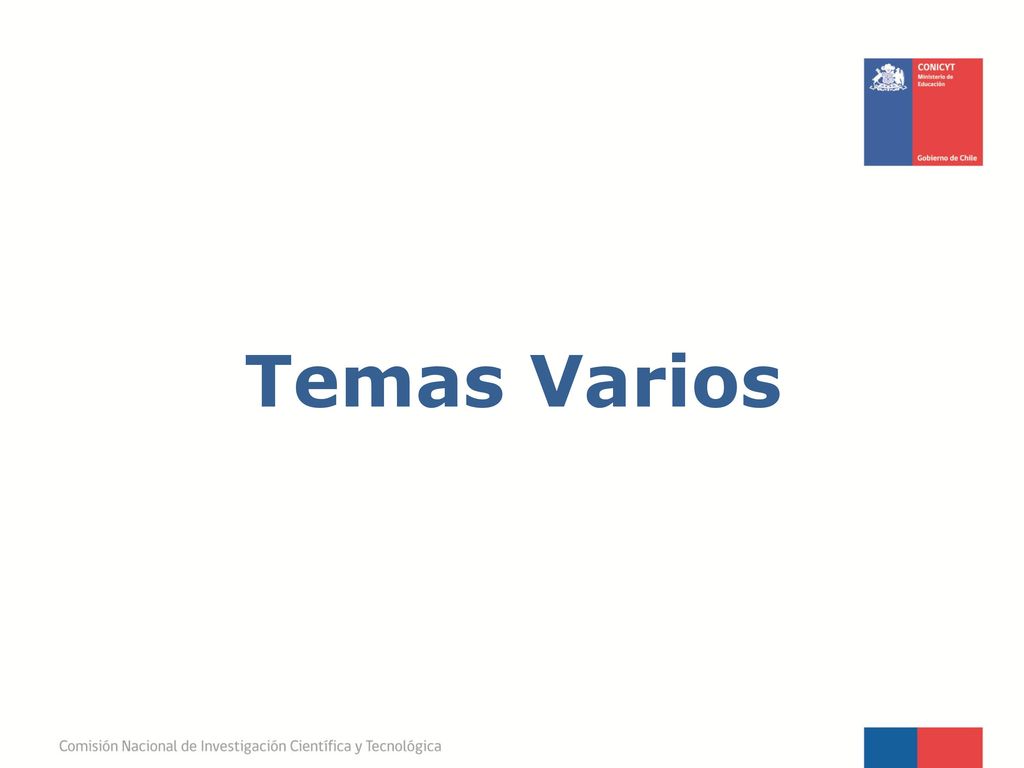 CONICYT
Ministerio de Educación
Gobierno de Chile

Temas Varios

Comisión Nacional de Investigación Científica y Tecnológica